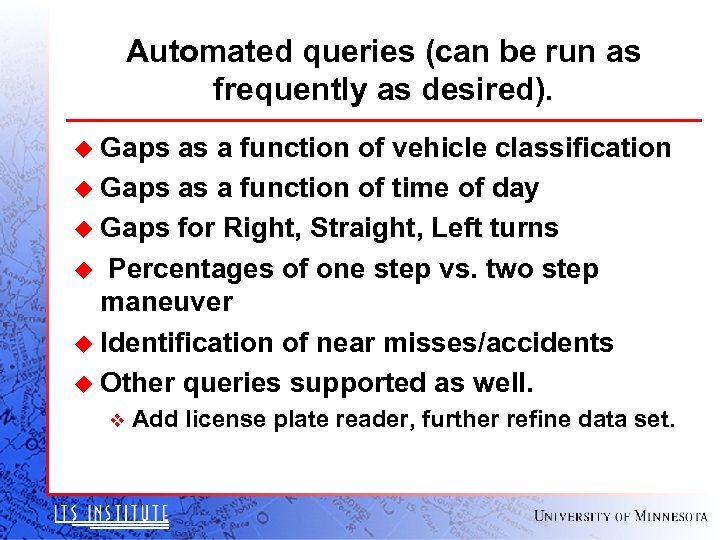 Automated queries (can be run as frequently as desired).

Gaps as a function of vehicle classification

Gaps as a function of time of day

Gaps for Right, Straight, Left turns

Percentages of one step vs. two step maneuver

Identification of near misses/accidents

Other queries supported as well.

Add license plate reader, further refine data set.

ITS INSTITUTE

UNIVERSITY OF MINNESOTA